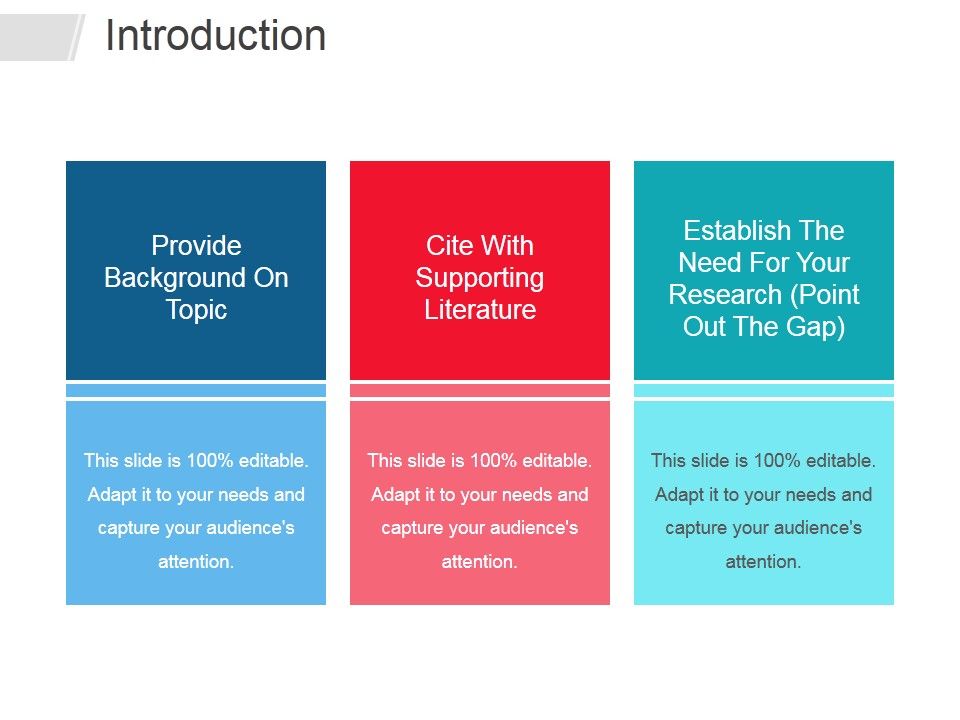 Introduction

Provide Background On Topic

This slide is 100% editable. Adapt it to your needs and capture your audience's attention.

Cite With Supporting Literature

This slide is 100% editable. Adapt it to your needs and capture your audience's attention.

Establish The Need For Your Research (Point Out The Gap)

This slide is 100% editable. Adapt it to your needs and capture your audience's attention.